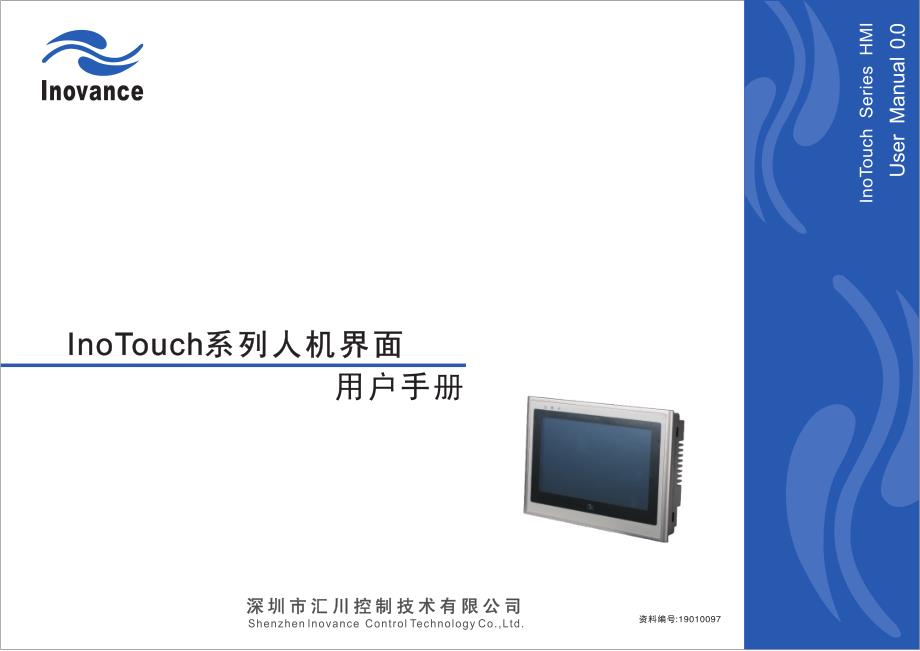 Inovance

InoTouch Series HMI
User Manual 0.0

InoTouch系列人机界面
用户手册

深圳市汇川控制技术有限公司
Shenzhen Inovance Control Technology Co.,Ltd.

资料编号:19010097